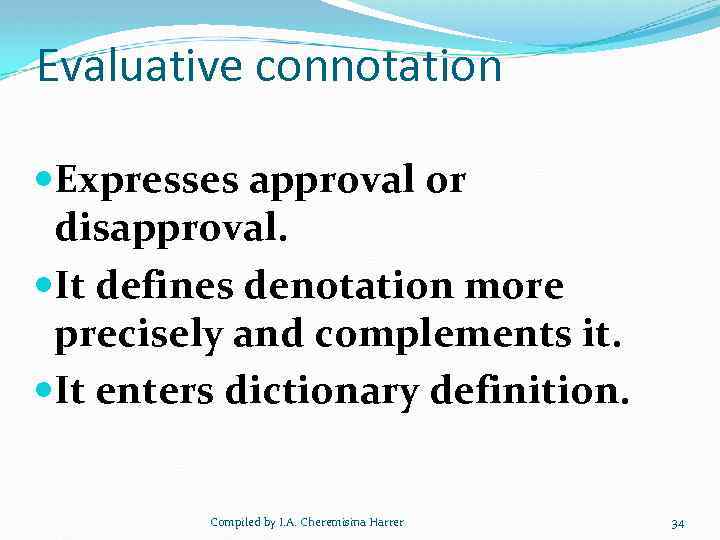 Evaluative connotation

Expresses approval or disapproval.

It defines denotation more precisely and complements it.

It enters dictionary definition.

Compiled by I.A. Cheremisina Harrer

34